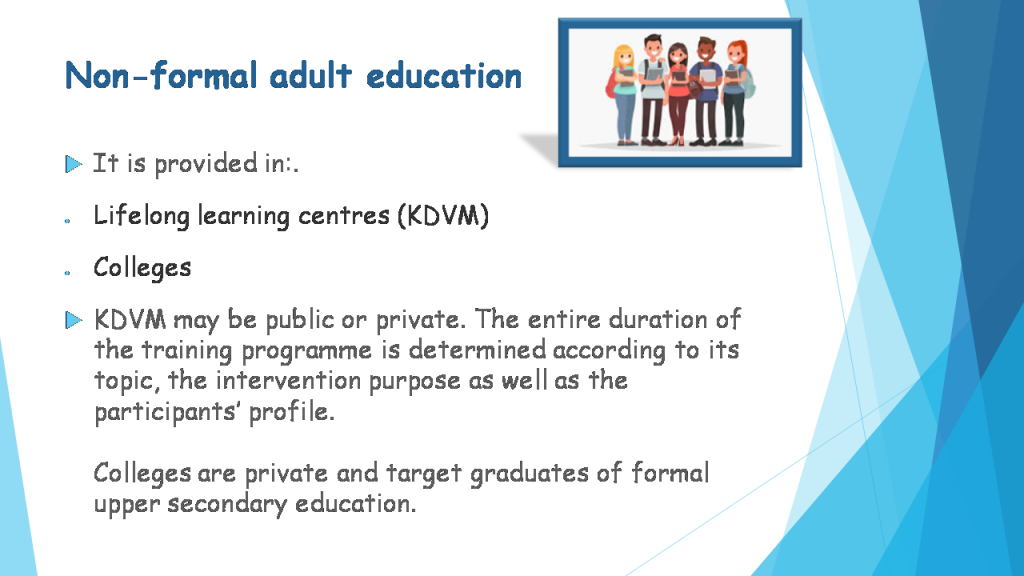 Non-formal adult education

It is provided in:.

Lifelong learning centres (KDVM)

Colleges

KDVM may be public or private. The entire duration of the training programme is determined according to its topic, the intervention purpose as well as the participants' profile.

Colleges are private and target graduates of formal upper secondary education.